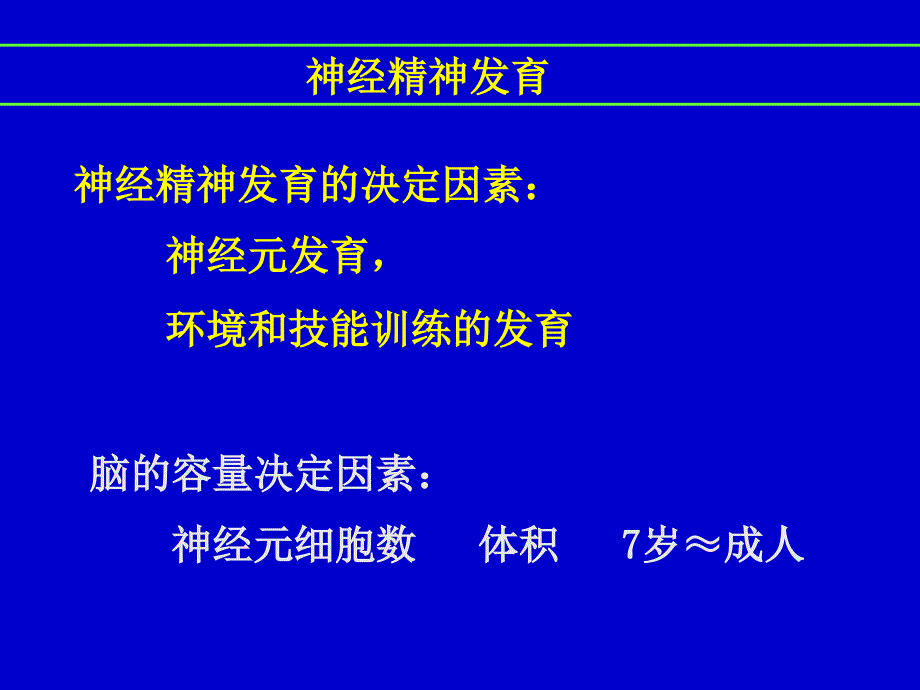 神经精神发育

神经精神发育的决定因素：

神经元发育，

环境和技能训练的发育

脑的容量决定因素：

神经元细胞数　　体积　　7岁≈成人